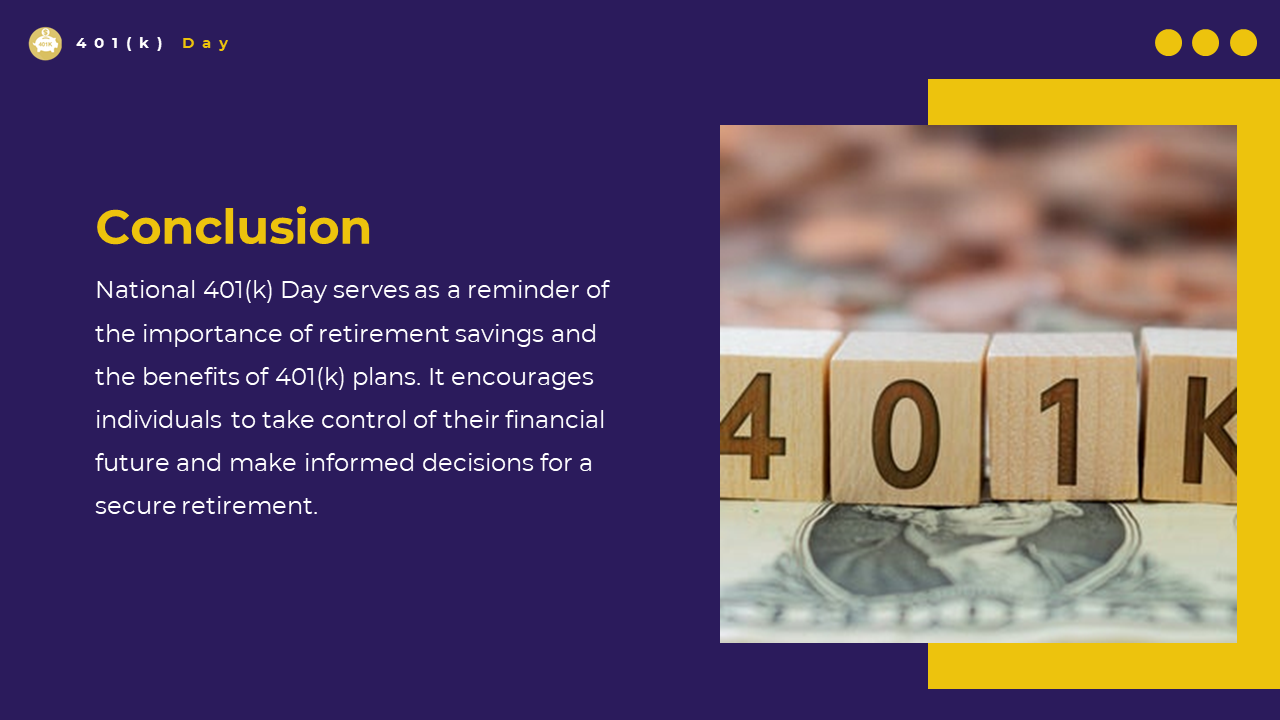 401(k) Day

Conclusion

National 401(k) Day serves as a reminder of the importance of retirement savings and the benefits of 401(k) plans. It encourages individuals to take control of their financial future and make informed decisions for a secure retirement.

401K